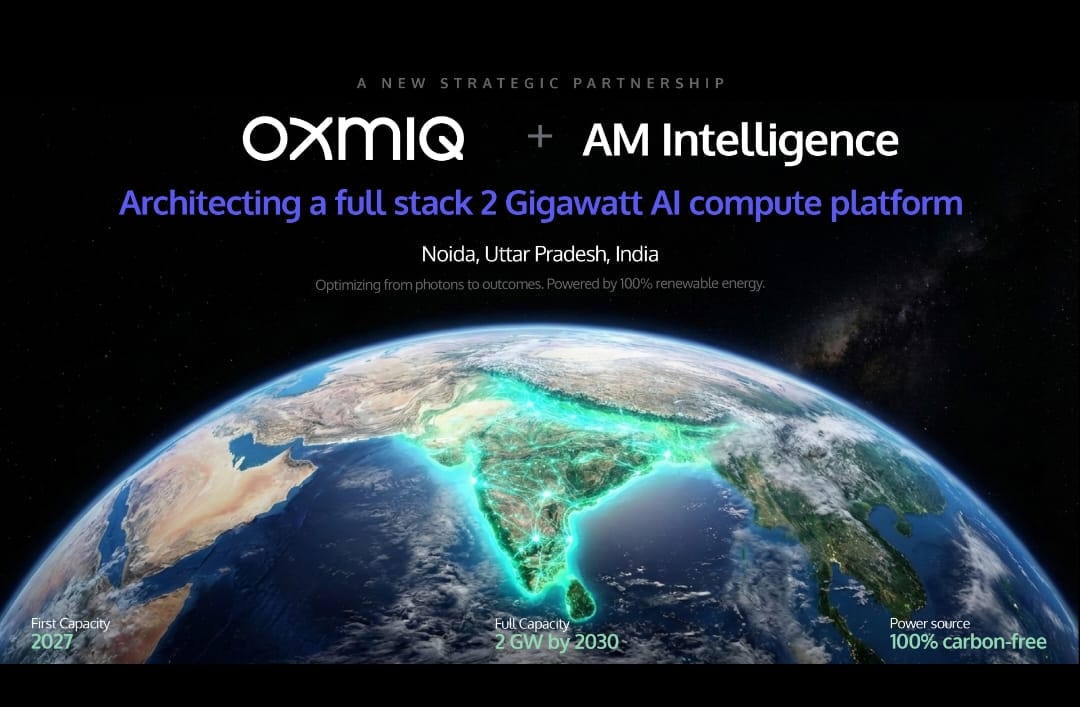 A NEW STRATEGIC PARTNERSHIP

OXMIQ + AM Intelligence

Architecting a full stack 2 Gigawatt AI compute platform

Noida, Uttar Pradesh, India

Optimizing from photons to outcomes. Powered by 100% renewable energy.

First Capacity
2027

Full Capacity
2 GW by 2030

Power source
100% carbon-free